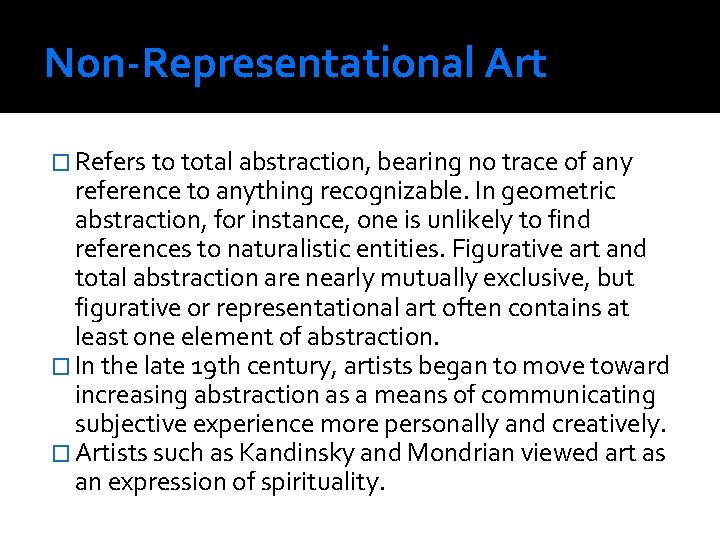 Non-Representational Art

□ Refers to total abstraction, bearing no trace of any reference to anything recognizable. In geometric abstraction, for instance, one is unlikely to find references to naturalistic entities. Figurative art and total abstraction are nearly mutually exclusive, but figurative or representational art often contains at least one element of abstraction.

□ In the late 19th century, artists began to move toward increasing abstraction as a means of communicating subjective experience more personally and creatively.

□ Artists such as Kandinsky and Mondrian viewed art as an expression of spirituality.